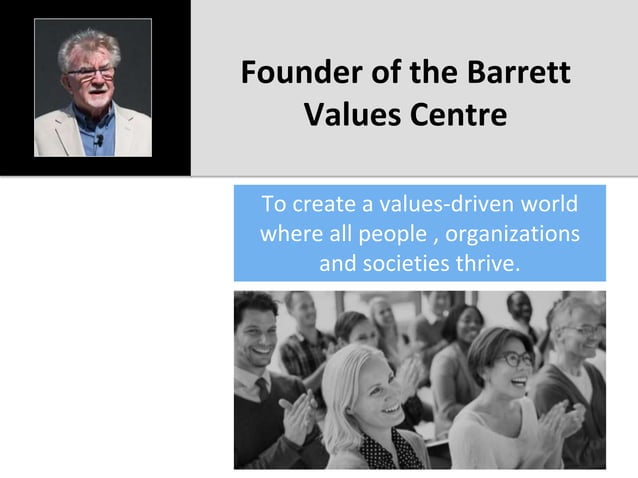 Founder of the Barrett Values Centre

To create a values-driven world where all people , organizations and societies thrive.